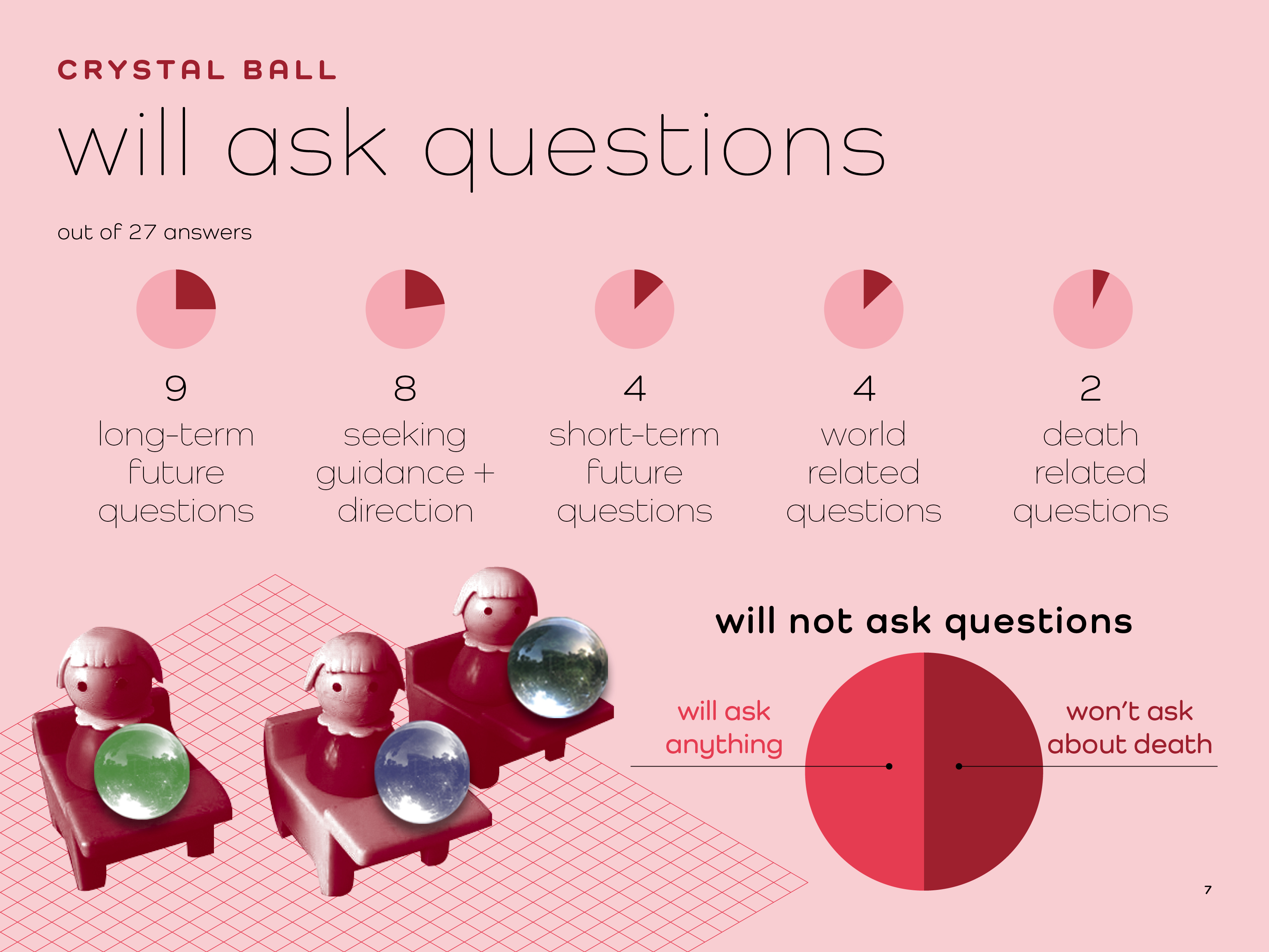 CRYSTAL BALL

will ask questions

out of 27 answers

9
long-term future questions

8
seeking guidance + direction

4
short-term future questions

4
world related questions

2
death related questions

will not ask questions

will ask anything

won't ask about death

7